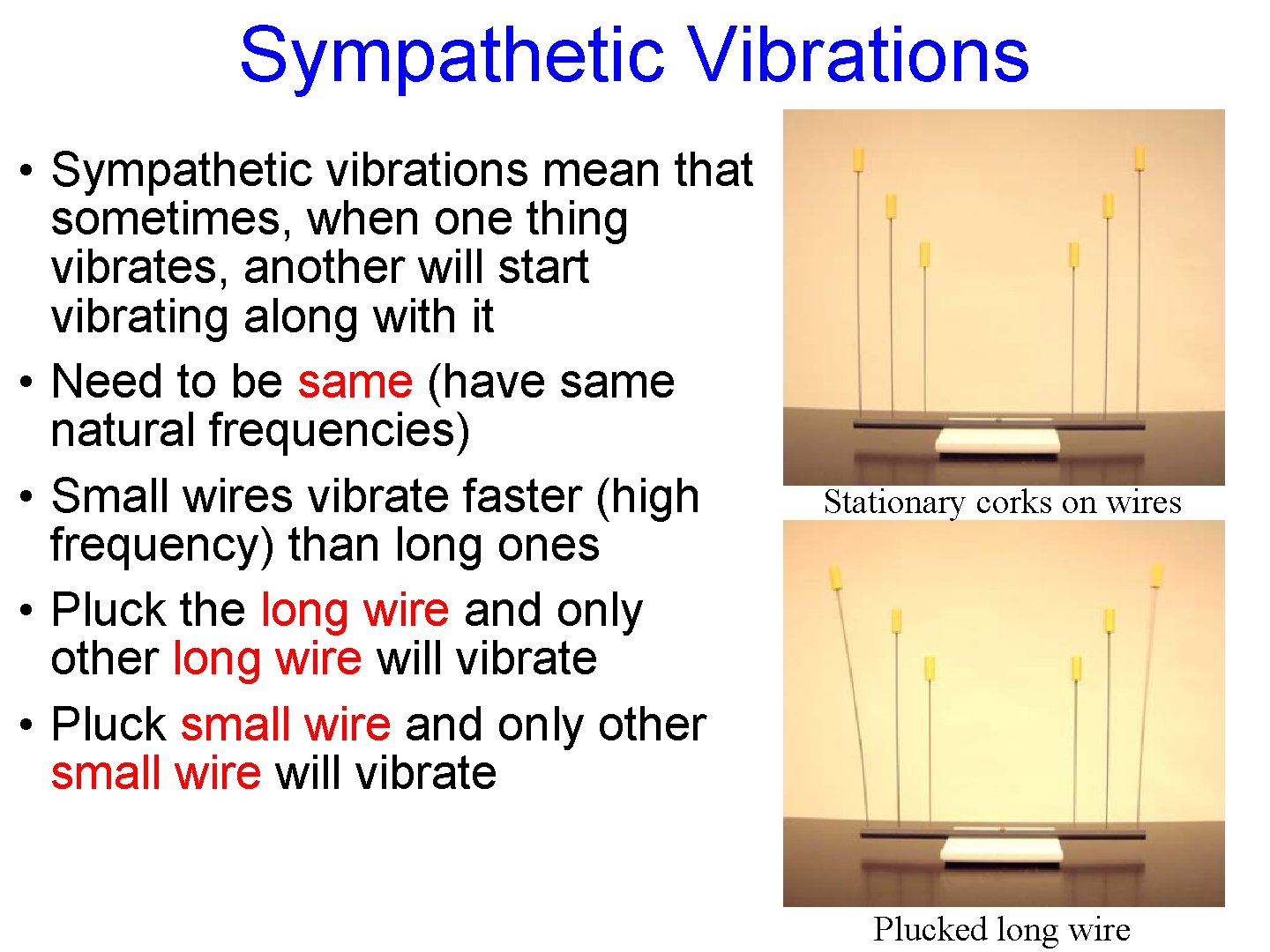 Sympathetic Vibrations

• Sympathetic vibrations mean that sometimes, when one thing vibrates, another will start vibrating along with it
• Need to be same (have same natural frequencies)
• Small wires vibrate faster (high frequency) than long ones
• Pluck the long wire and only other long wire will vibrate
• Pluck small wire and only other small wire will vibrate

Stationary corks on wires

Plucked long wire